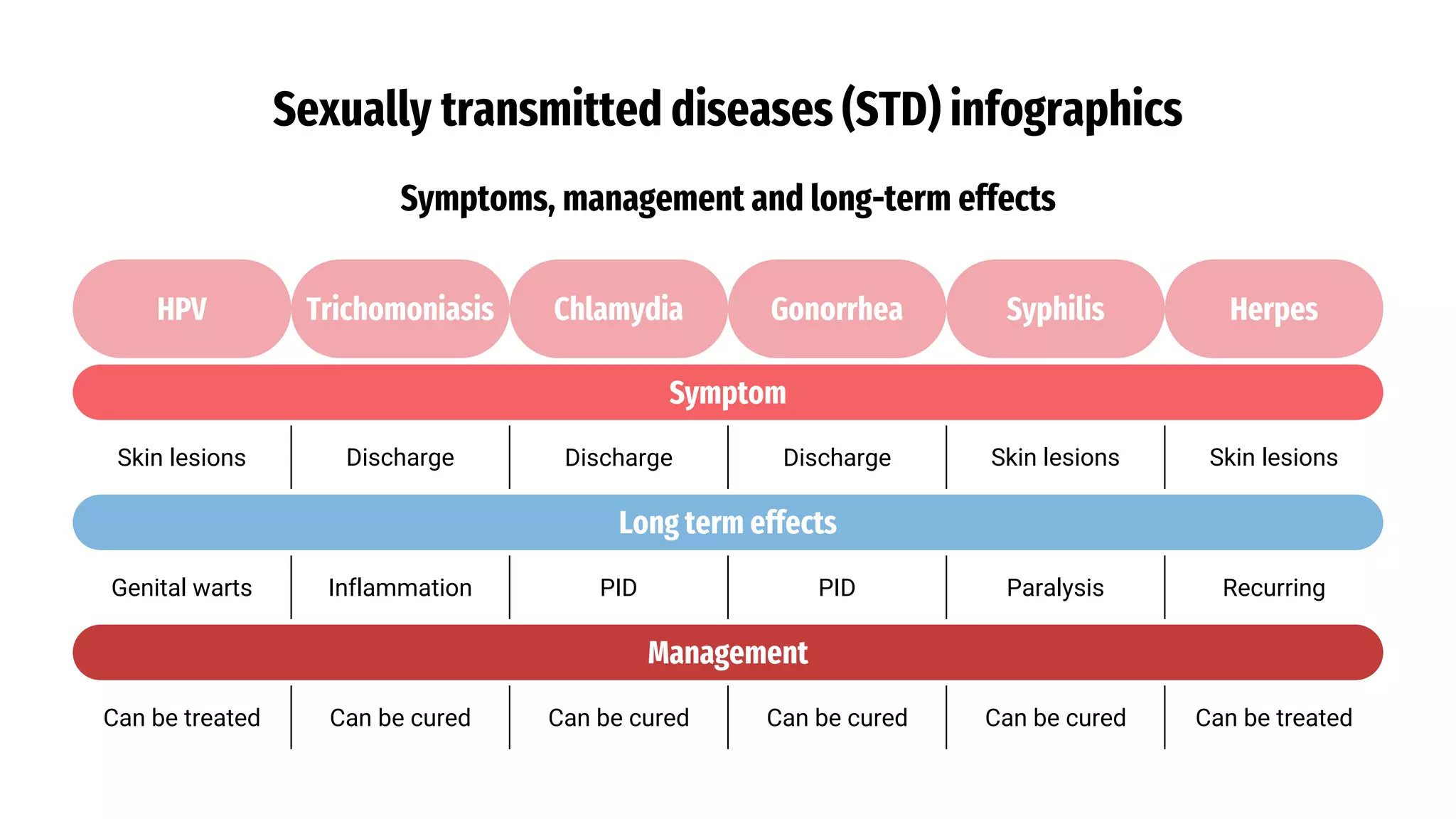 Sexually transmitted diseases (STD) infographics

Symptoms, management and long-term effects

| HPV | Trichomoniasis | Chlamydia | Gonorrhea | Syphilis | Herpes |
|---|---|---|---|---|---|
| Symptom | | | | | |
| Skin lesions | Discharge | Discharge | Discharge | Skin lesions | Skin lesions |
| Long term effects | | | | | |
| Genital warts | Inflammation | PID | PID | Paralysis | Recurring |
| Management | | | | | |
| Can be treated | Can be cured | Can be cured | Can be cured | Can be cured | Can be treated |